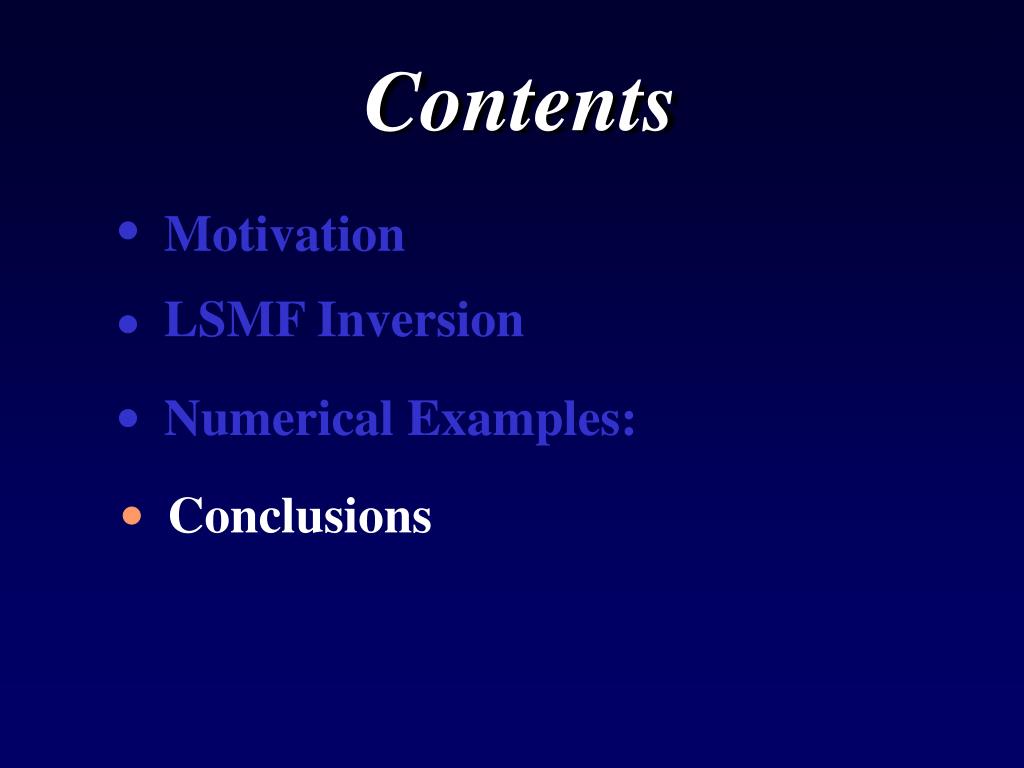 Contents

• Motivation
• LSMF Inversion
• Numerical Examples:
• Conclusions